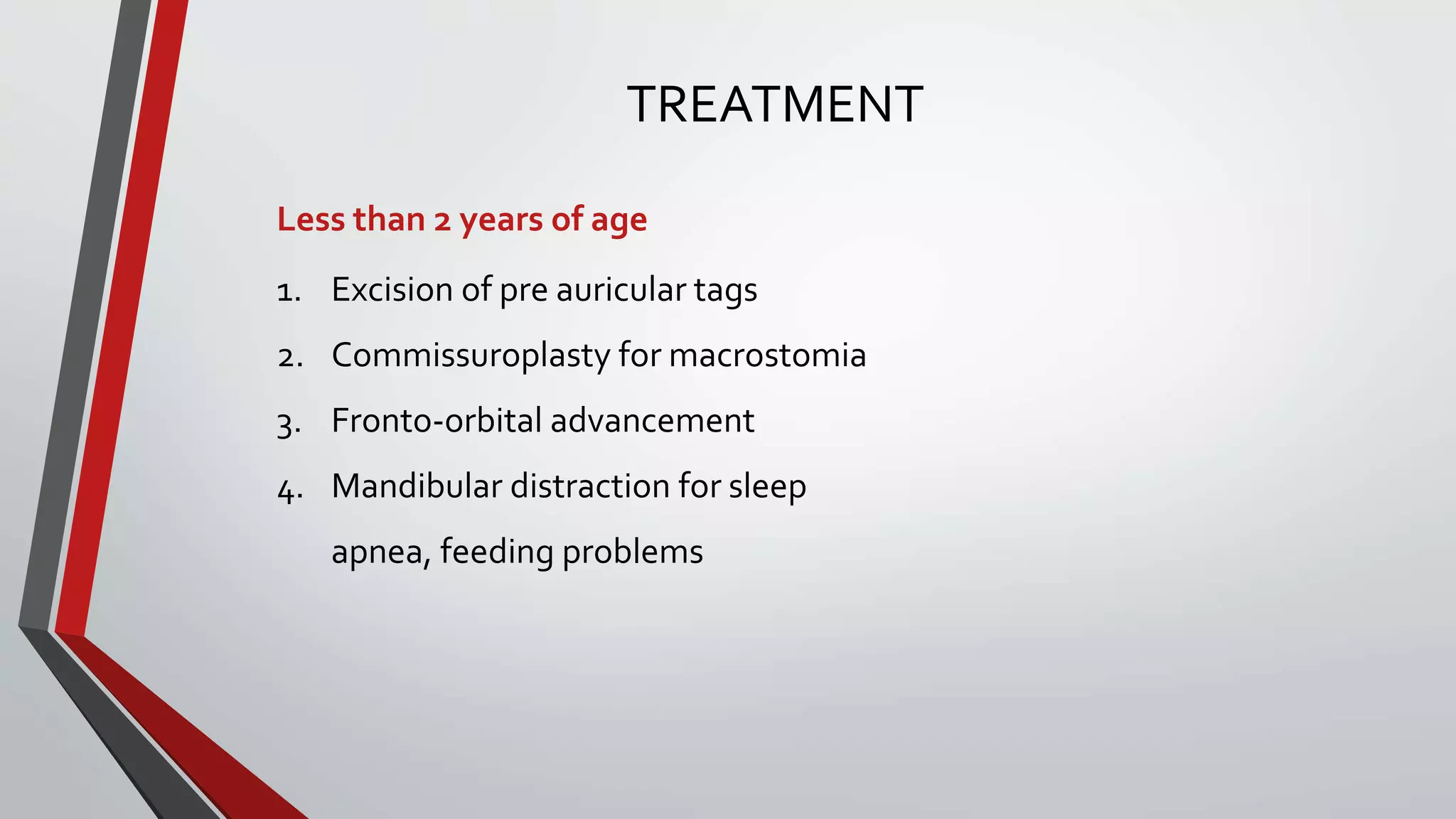 TREATMENT

Less than 2 years of age

1. Excision of pre auricular tags
2. Commissuroplasty for macrostomia
3. Fronto-orbital advancement
4. Mandibular distraction for sleep apnea, feeding problems